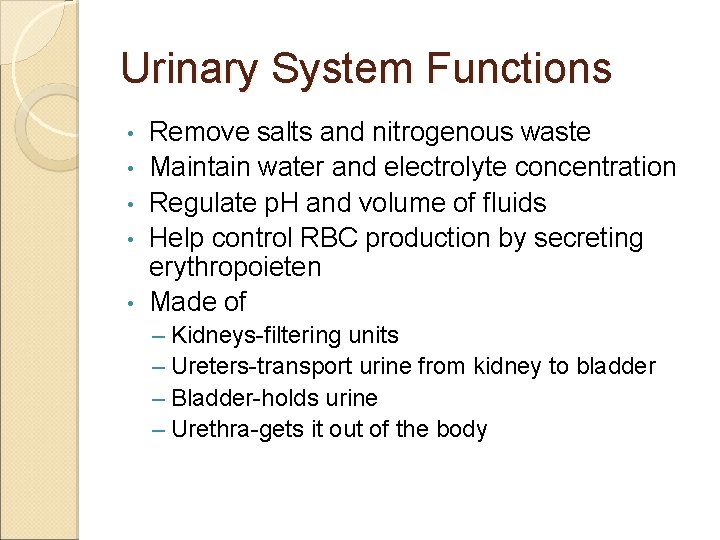 Urinary System Functions

• Remove salts and nitrogenous waste
• Maintain water and electrolyte concentration
• Regulate pH and volume of fluids
• Help control RBC production by secreting erythropoieten
• Made of
– Kidneys-filtering units
– Ureters-transport urine from kidney to bladder
– Bladder-holds urine
– Urethra-gets it out of the body